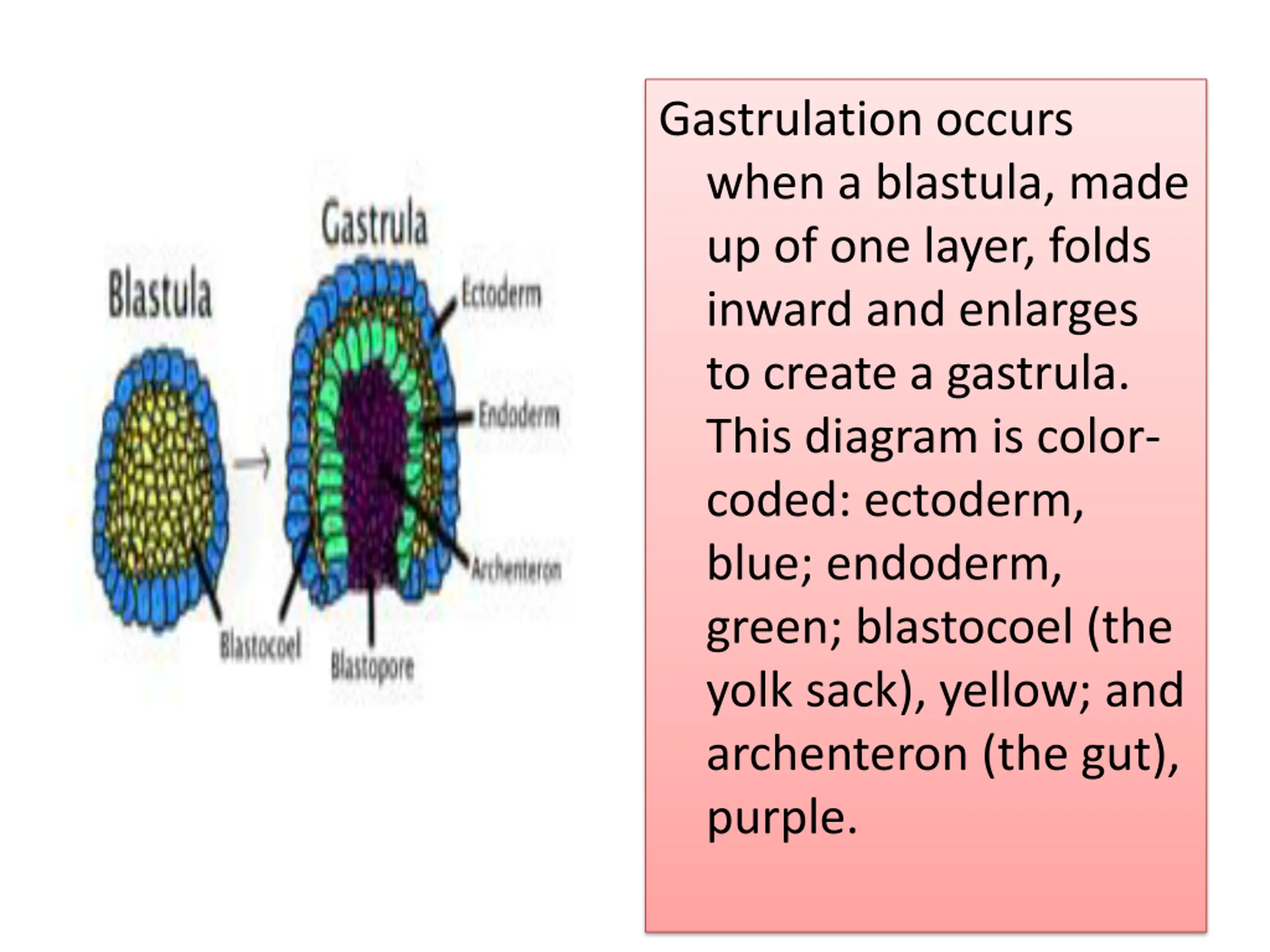 Blastula

Gastrula

Ectoderm

Endoderm

Archenteron

Blastocoel

Blastopore

Gastrulation occurs when a blastula, made up of one layer, folds inward and enlarges to create a gastrula. This diagram is color-coded: ectoderm, blue; endoderm, green; blastocoel (the yolk sack), yellow; and archenteron (the gut), purple.